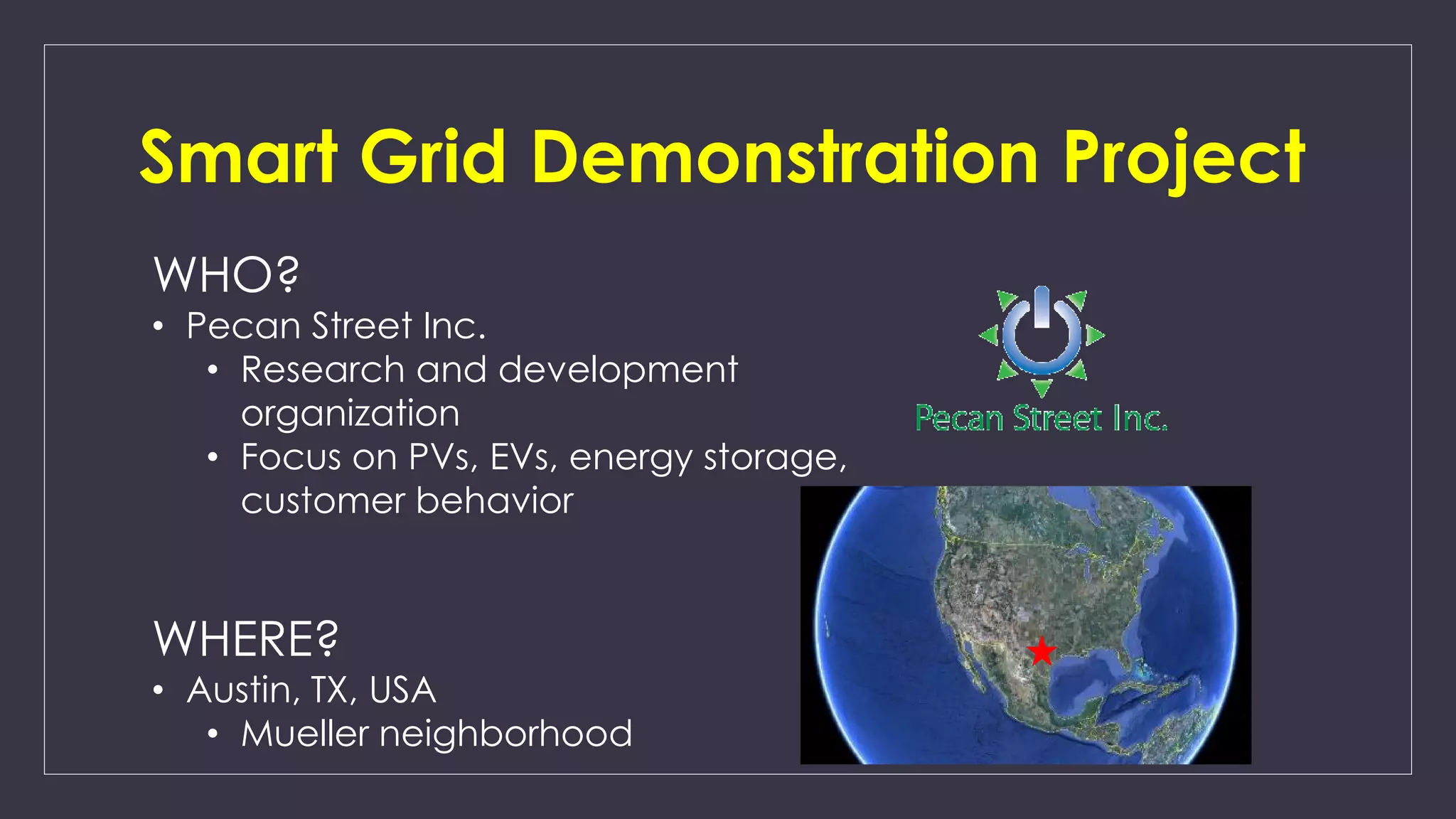 Smart Grid Demonstration Project

WHO?

• Pecan Street Inc.
  • Research and development organization
  • Focus on PVs, EVs, energy storage, customer behavior

Pecan Street Inc.

WHERE?

• Austin, TX, USA
  • Mueller neighborhood